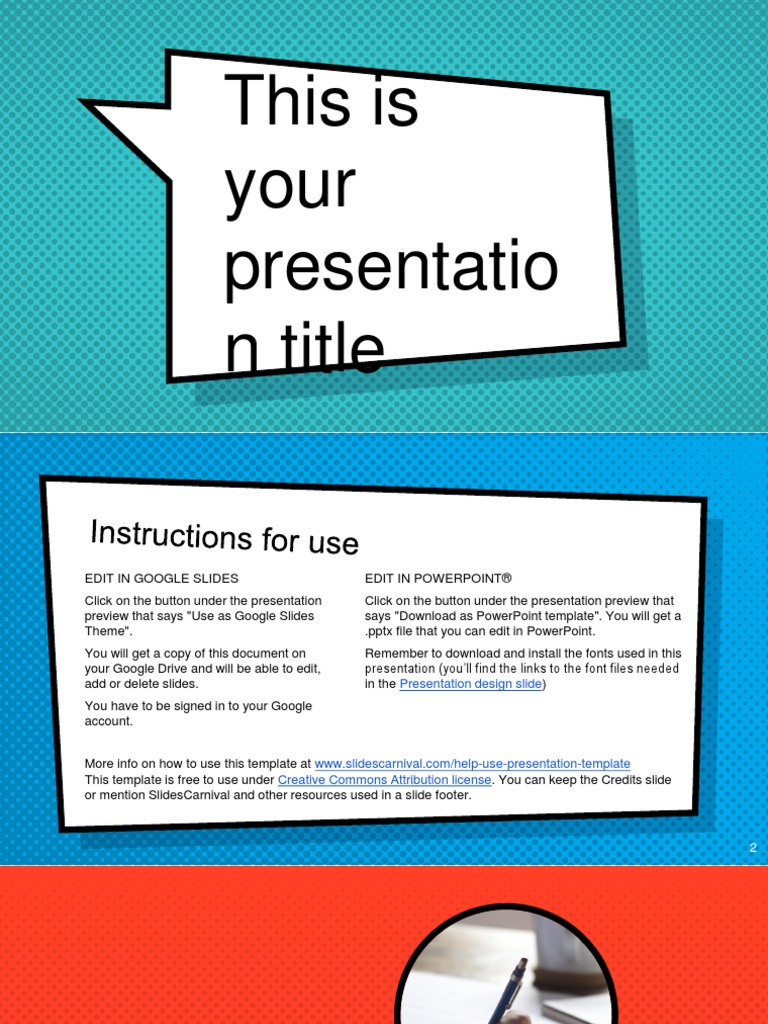 This is your presentatio n title

Instructions for use

EDIT IN GOOGLE SLIDES

Click on the button under the presentation preview that says "Use as Google Slides Theme".

You will get a copy of this document on your Google Drive and will be able to edit, add or delete slides.

You have to be signed in to your Google account.

EDIT IN POWERPOINT®

Click on the button under the presentation preview that says "Download as PowerPoint template". You will get a .pptx file that you can edit in PowerPoint.

Remember to download and install the fonts used in this presentation (you'll find the links to the font files needed in the Presentation design slide)

More info on how to use this template at www.slidescarnival.com/help-use-presentation-template
This template is free to use under Creative Commons Attribution license. You can keep the Credits slide or mention SlidesCarnival and other resources used in a slide footer.

2